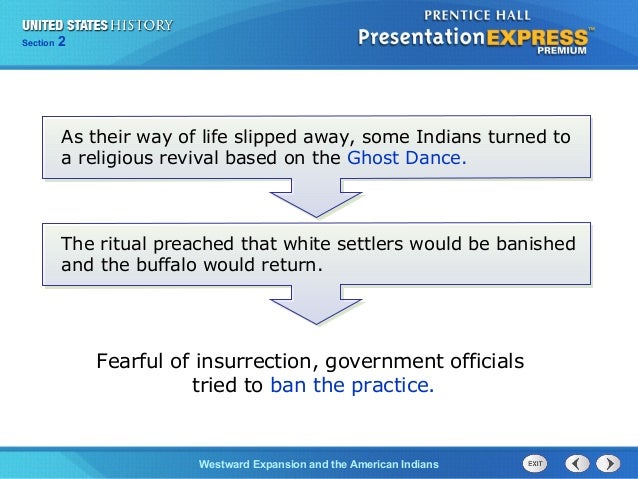 UNITED STATES HISTORY
Section 2

PRENTICE HALL
PresentationEXPRESS™
PREMIUM

As their way of life slipped away, some Indians turned to a religious revival based on the Ghost Dance.

The ritual preached that white settlers would be banished and the buffalo would return.

Fearful of insurrection, government officials tried to ban the practice.

Westward Expansion and the American Indians

EXIT